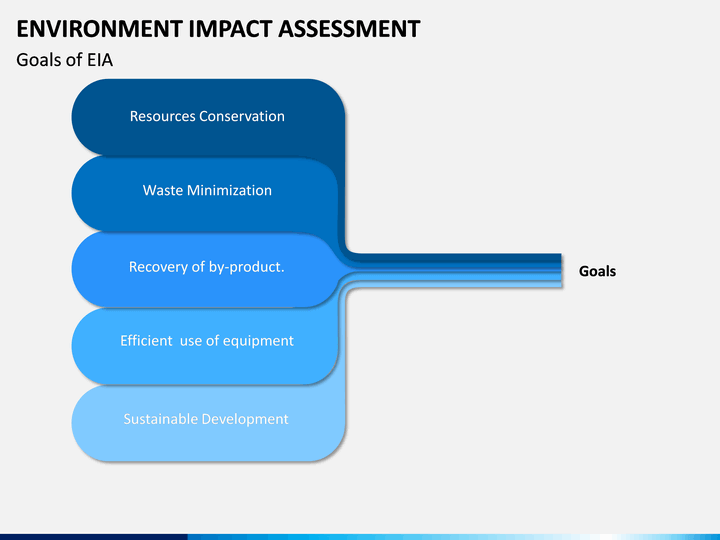 ENVIRONMENT IMPACT ASSESSMENT

Goals of EIA

Resources Conservation

Waste Minimization

Recovery of by-product.

Efficient use of equipment

Sustainable Development

Goals